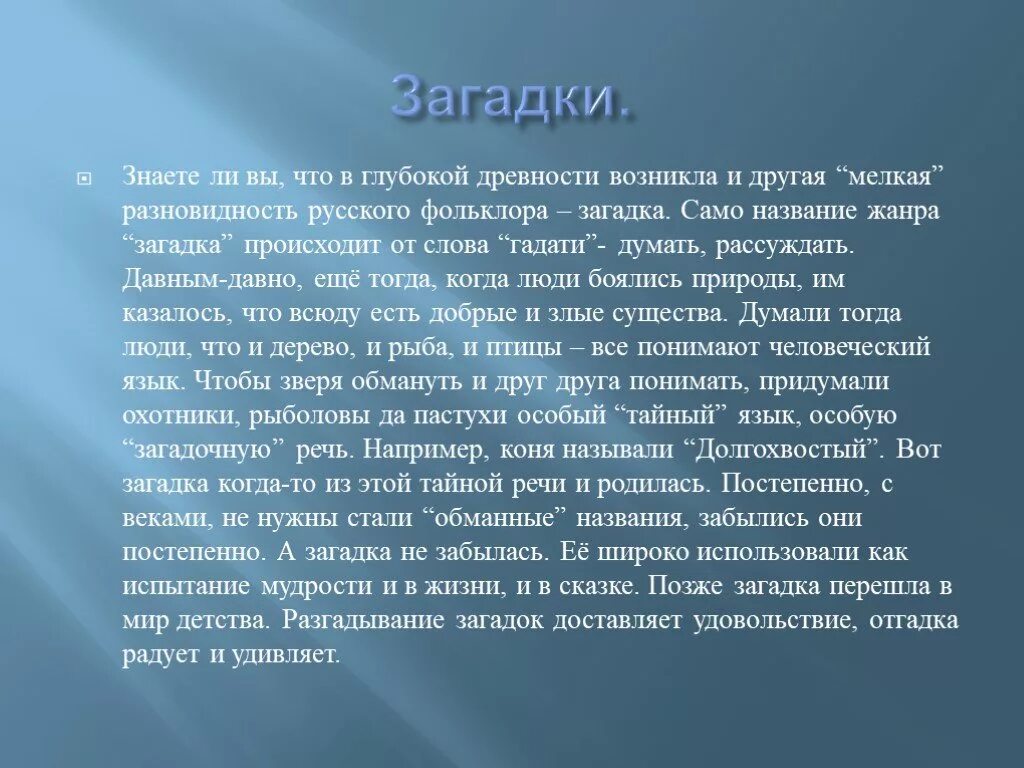 Загадки.

Знаете ли вы, что в глубокой древности возникла и другая “мелкая” разновидность русского фольклора – загадка. Само название жанра “загадка” происходит от слова “гадати”- думать, рассуждать. Давным-давно, ещё тогда, когда люди боялись природы, им казалось, что всюду есть добрые и злые существа. Думали тогда люди, что и дерево, и рыба, и птицы – все понимают человеческий язык. Чтобы зверя обмануть и друг друга понимать, придумали охотники, рыболовы да пастухи особый “тайный” язык, особую “загадочную” речь. Например, коня называли “Долгохвостый”. Вот загадка когда-то из этой тайной речи и родилась. Постепенно, с веками, не нужны стали “обманные” названия, забылись они постепенно. А загадка не забылась. Её широко использовали как испытание мудрости и в жизни, и в сказке. Позже загадка перешла в мир детства. Разгадывание загадок доставляет удовольствие, отгадка радует и удивляет.